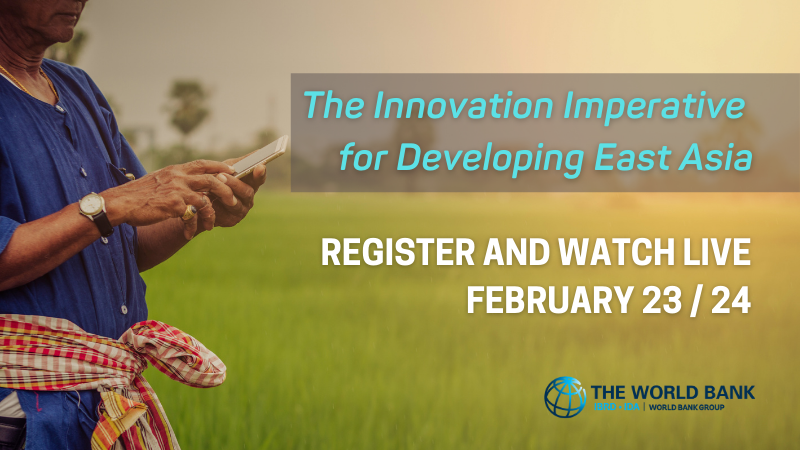 The Innovation Imperative for Developing East Asia

REGISTER AND WATCH LIVE
FEBRUARY 23 / 24

THE WORLD BANK
IBRD • IDA | WORLD BANK GROUP